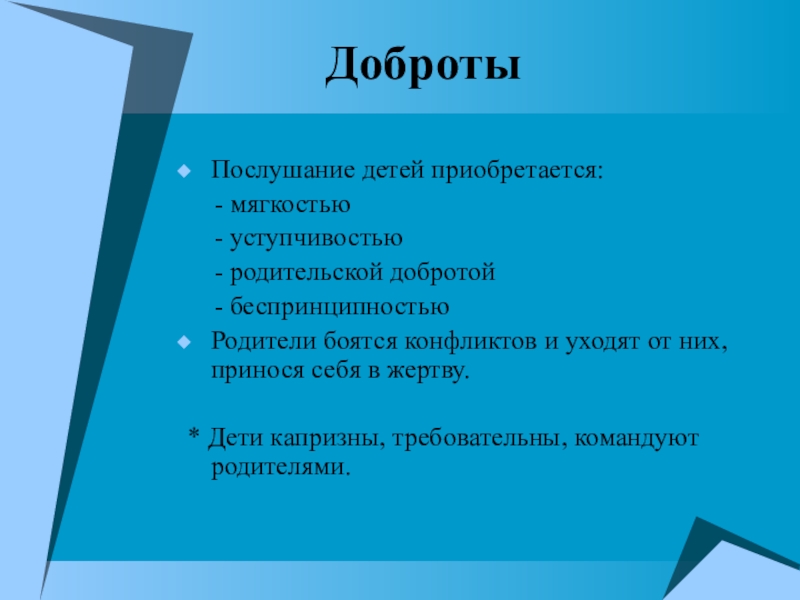 Доброты

Послушание детей приобретается:
- мягкостью
- уступчивостью
- родительской добротой
- беспринципностью

Родители боятся конфликтов и уходят от них, принося себя в жертву.

* Дети капризны, требовательны, командуют родителями.